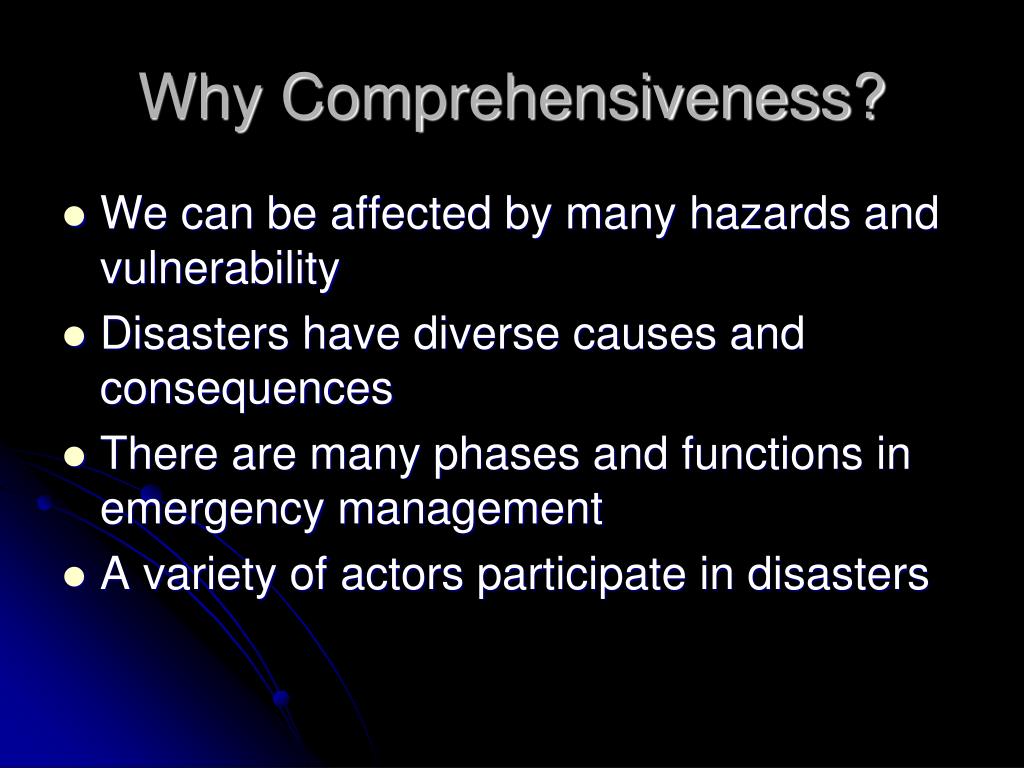 Why Comprehensiveness?

- We can be affected by many hazards and vulnerability
- Disasters have diverse causes and consequences
- There are many phases and functions in emergency management
- A variety of actors participate in disasters